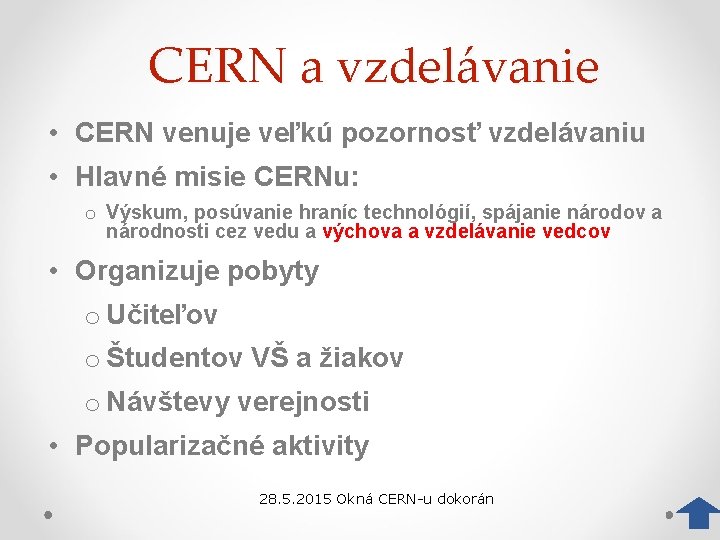 CERN a vzdelávanie

• CERN venuje veľkú pozornosť vzdelávaniu
• Hlavné misie CERNu:
  o Výskum, posúvanie hraníc technológií, spájanie národov a národnosti cez vedu a výchova a vzdelávanie vedcov
• Organizuje pobyty
  o Učiteľov
  o Študentov VŠ a žiakov
  o Návštevy verejnosti
• Popularizačné aktivity

28.5.2015 Okná CERN-u dokorán